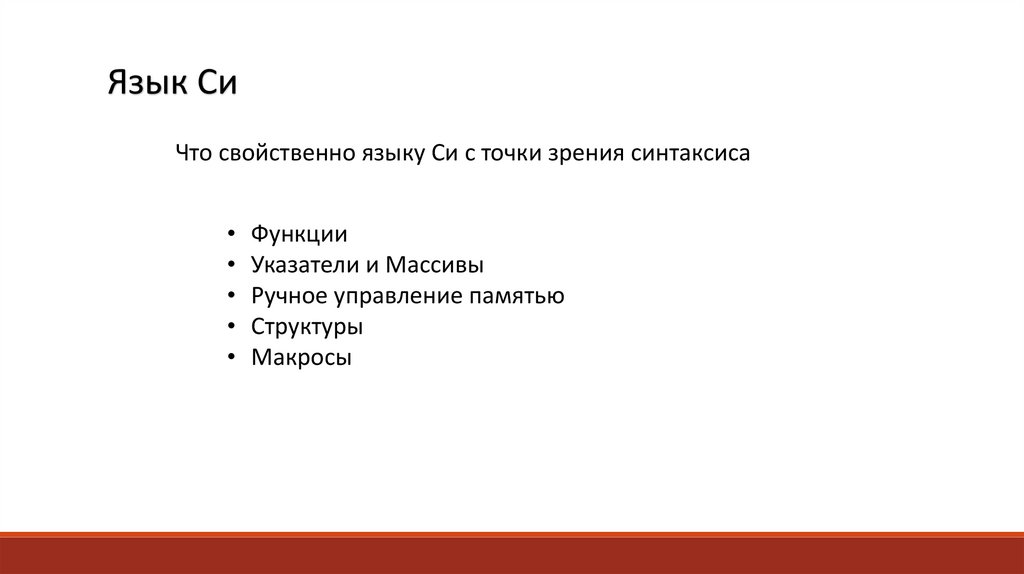 Язык Си

Что свойственно языку Си с точки зрения синтаксиса

• Функции
• Указатели и Массивы
• Ручное управление памятью
• Структуры
• Макросы